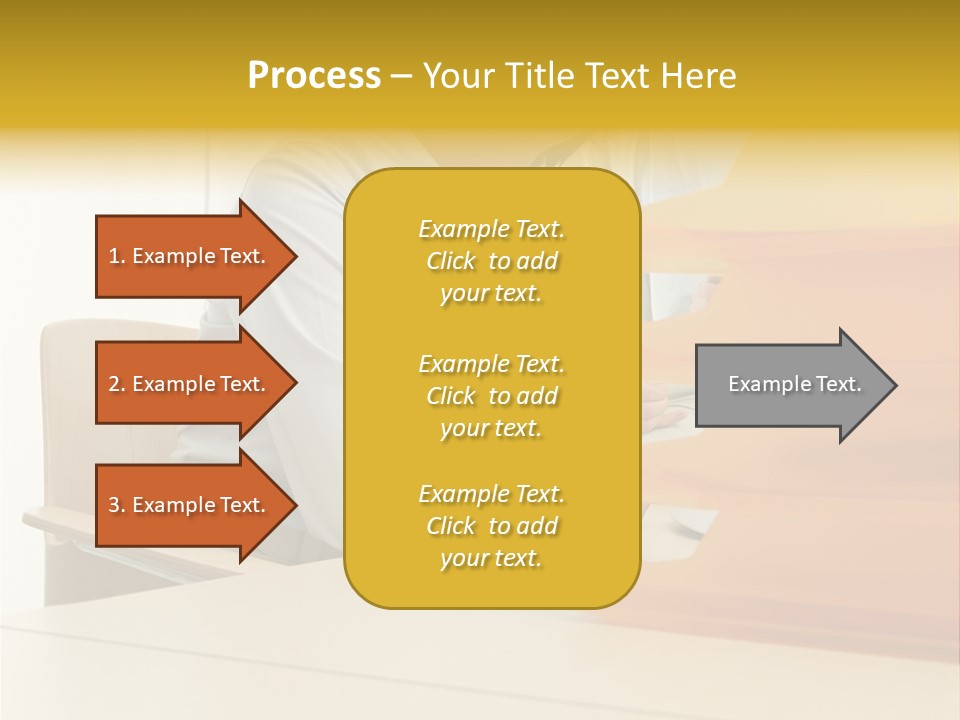 Process – Your Title Text Here

1. Example Text.

2. Example Text.

3. Example Text.

Example Text. Click to add your text.

Example Text. Click to add your text.

Example Text. Click to add your text.

Example Text.